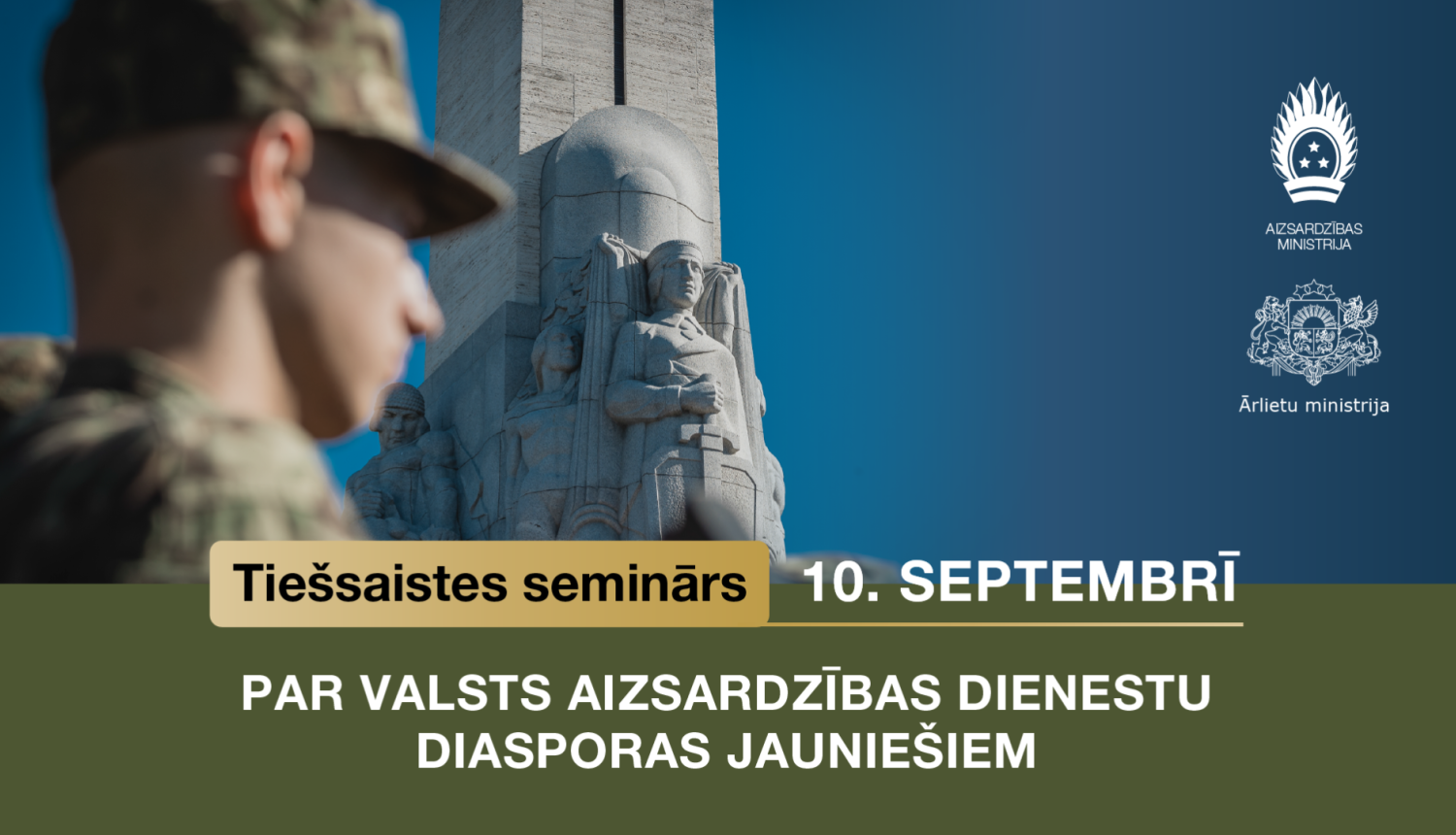 AIZSARDZĪBAS MINISTRIJA

Ārlietu ministrija

Tiešsaistes seminārs

10. SEPTEMBRĪ

PAR VALSTS AIZSARDZĪBAS DIENESTU DIASPORAS JAUNIEŠIEM